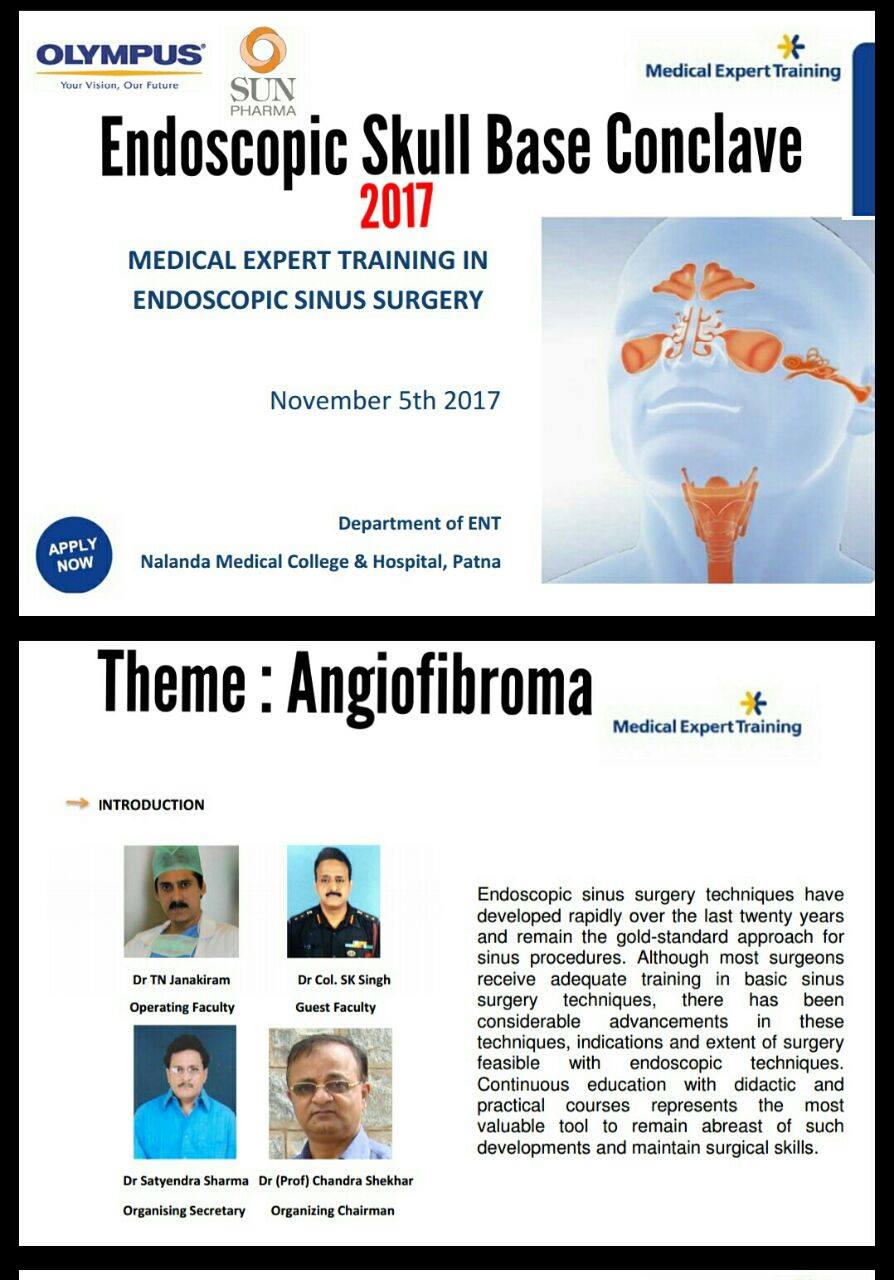 OLYMPUS
Your Vision, Our Future

SUN PHARMA

Medical Expert Training

Endoscopic Skull Base Conclave
2017

MEDICAL EXPERT TRAINING IN ENDOSCOPIC SINUS SURGERY

November 5th 2017

APPLY NOW

Department of ENT
Nalanda Medical College & Hospital, Patna

Theme : Angiofibroma

Medical Expert Training

INTRODUCTION

Dr TN Janakiram
Operating Faculty

Dr Col. SK Singh
Guest Faculty

Dr Satyendra Sharma
Organising Secretary

Dr (Prof) Chandra Shekhar
Organizing Chairman

Endoscopic sinus surgery techniques have developed rapidly over the last twenty years and remain the gold-standard approach for sinus procedures. Although most surgeons receive adequate training in basic sinus surgery techniques, there has been considerable advancements in these techniques, indications and extent of surgery feasible with endoscopic techniques. Continuous education with didactic and practical courses represents the most valuable tool to remain abreast of such developments and maintain surgical skills.